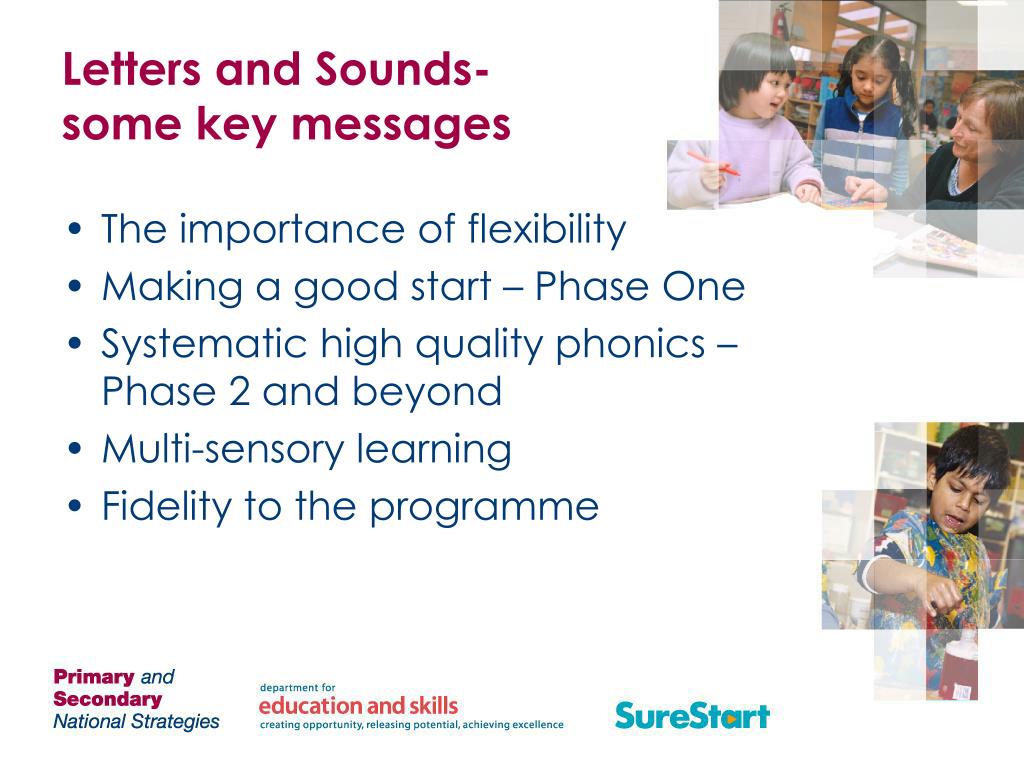 Letters and Sounds-
some key messages

• The importance of flexibility
• Making a good start – Phase One
• Systematic high quality phonics – Phase 2 and beyond
• Multi-sensory learning
• Fidelity to the programme

Primary and
Secondary
National Strategies

department for
education and skills
creating opportunity, releasing potential, achieving excellence

SureStart